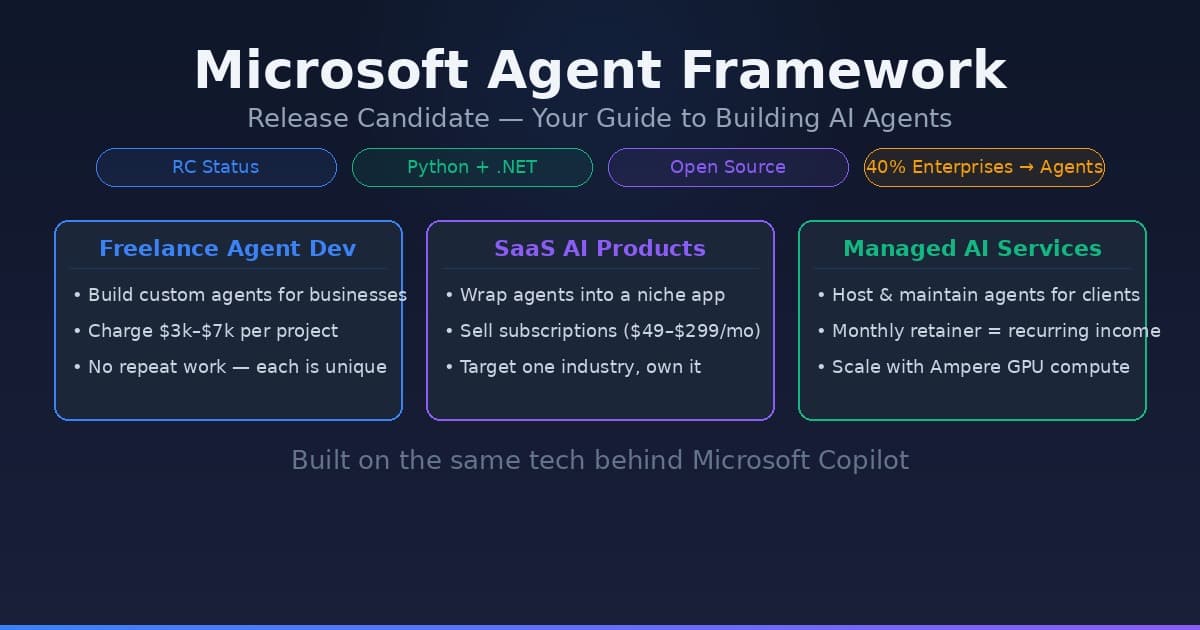 Microsoft Agent Framework

Release Candidate — Your Guide to Building AI Agents

RC Status

Python + .NET

Open Source

40% Enterprises → Agents

Freelance Agent Dev

• Build custom agents for businesses
• Charge \$3k–\$7k per project
• No repeat work — each is unique

SaaS AI Products

• Wrap agents into a niche app
• Sell subscriptions (\$49–\$299/mo)
• Target one industry, own it

Managed AI Services

• Host & maintain agents for clients
• Monthly retainer = recurring income
• Scale with Ampere GPU compute

Built on the same tech behind Microsoft Copilot